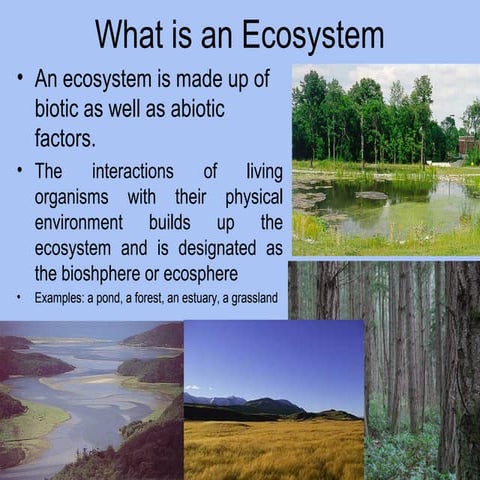 What is an Ecosystem

• An ecosystem is made up of biotic as well as abiotic factors.

• The interactions of living organisms with their physical environment builds up the ecosystem and is designated as the bioshphere or ecosphere

• Examples: a pond, a forest, an estuary, a grassland